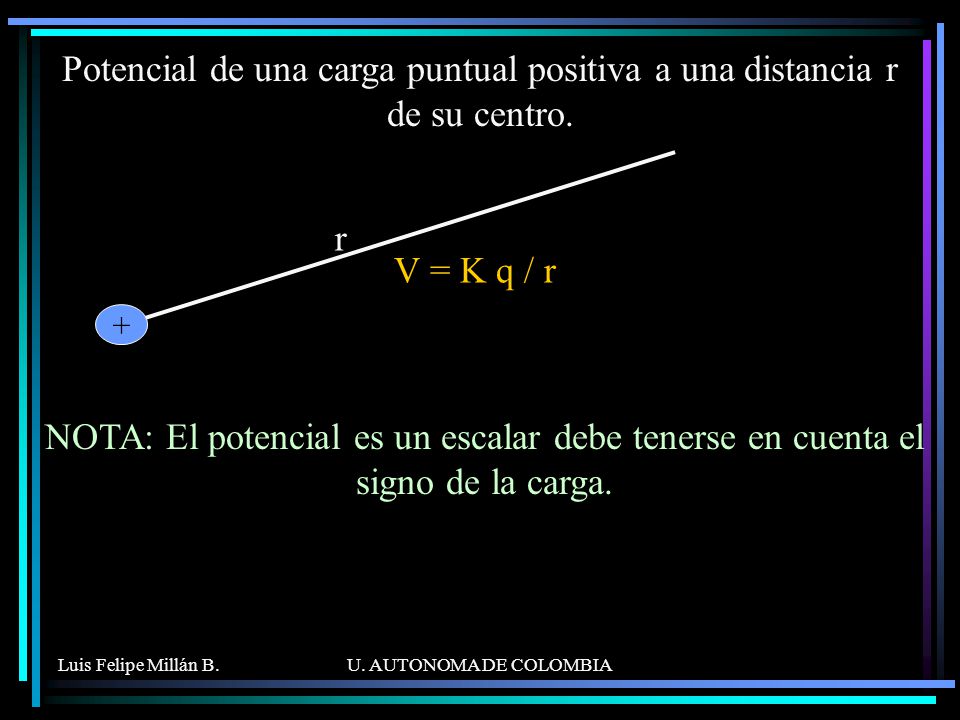 Potencial de una carga puntual positiva a una distancia r de su centro.

r

$V = K q / r$

+

NOTA: El potencial es un escalar debe tenerse en cuenta el signo de la carga.

Luis Felipe Millán B.

U. AUTONOMA DE COLOMBIA